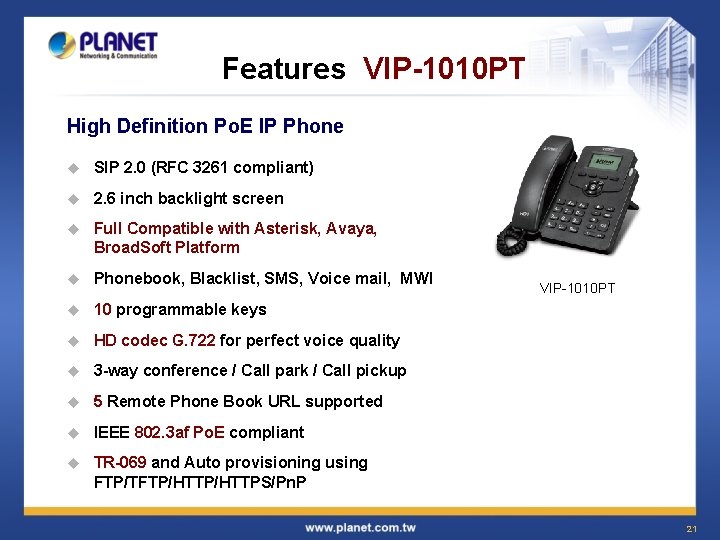 PLANET
Networking & Communication

Features VIP-1010PT

High Definition PoE IP Phone

◆ SIP 2.0 (RFC 3261 compliant)

◆ 2.6 inch backlight screen

◆ Full Compatible with Asterisk, Avaya, BroadSoft Platform

◆ Phonebook, Blacklist, SMS, Voice mail, MWI

◆ 10 programmable keys

◆ HD codec G.722 for perfect voice quality

◆ 3-way conference / Call park / Call pickup

◆ 5 Remote Phone Book URL supported

◆ IEEE 802.3af PoE compliant

◆ TR-069 and Auto provisioning using FTP/TFTP/HTTP/HTTPS/PnP

VIP-1010PT

www.planet.com.tw

21